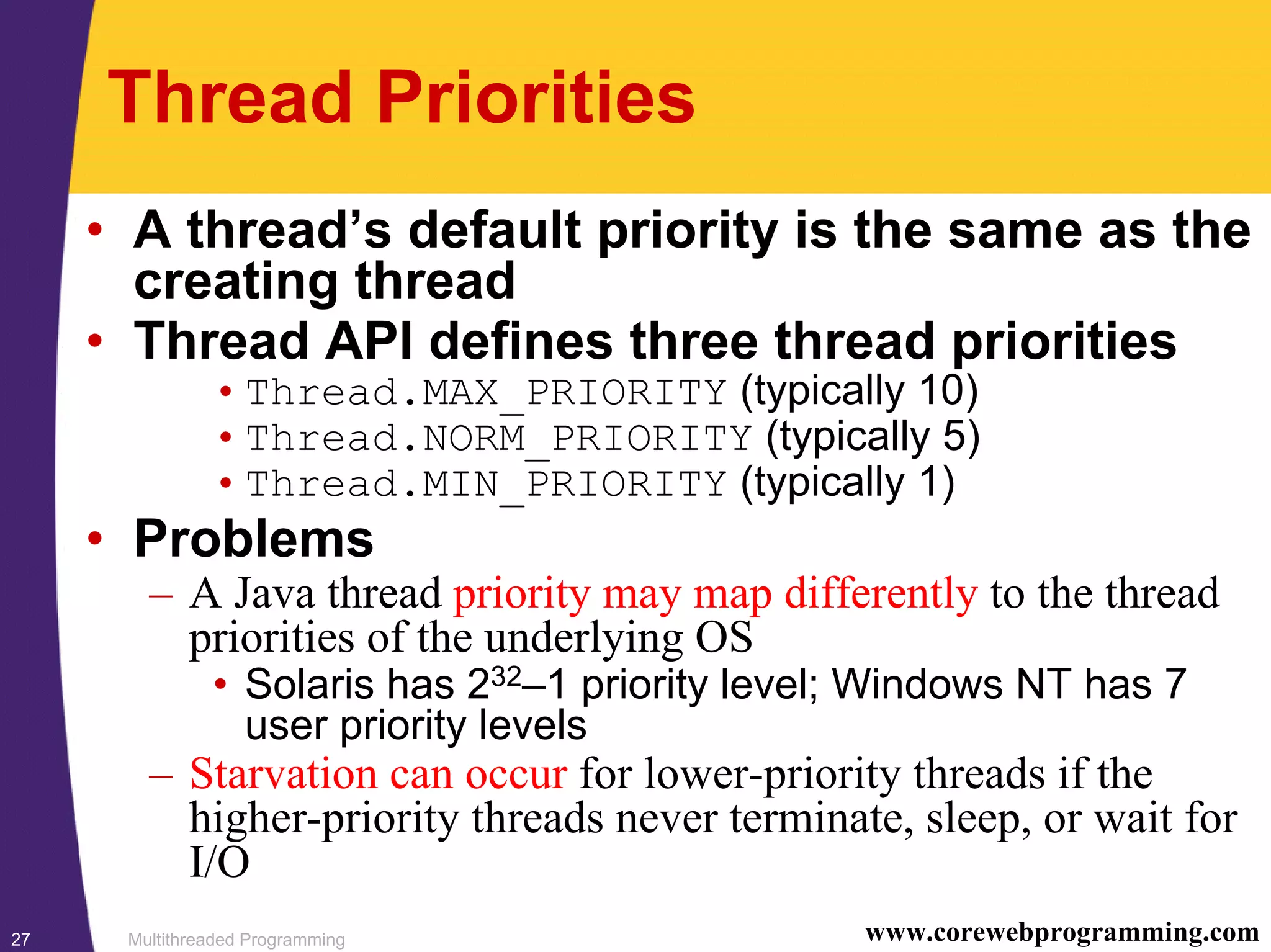 Thread Priorities

• A thread's default priority is the same as the creating thread
• Thread API defines three thread priorities
  • Thread.MAX_PRIORITY (typically 10)
  • Thread.NORM_PRIORITY (typically 5)
  • Thread.MIN_PRIORITY (typically 1)
• Problems
  – A Java thread priority may map differently to the thread priorities of the underlying OS
    • Solaris has $2^{32}$–1 priority level; Windows NT has 7 user priority levels
  – Starvation can occur for lower-priority threads if the higher-priority threads never terminate, sleep, or wait for I/O

27 Multithreaded Programming www.corewebprogramming.com